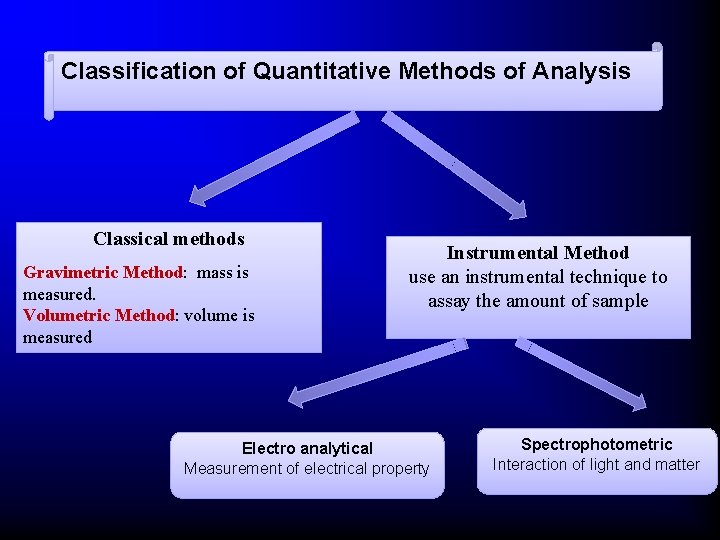 Classification of Quantitative Methods of Analysis

Classical methods

Gravimetric Method: mass is measured.
Volumetric Method: volume is measured

Instrumental Method
use an instrumental technique to assay the amount of sample

Electro analytical
Measurement of electrical property

Spectrophotometric
Interaction of light and matter